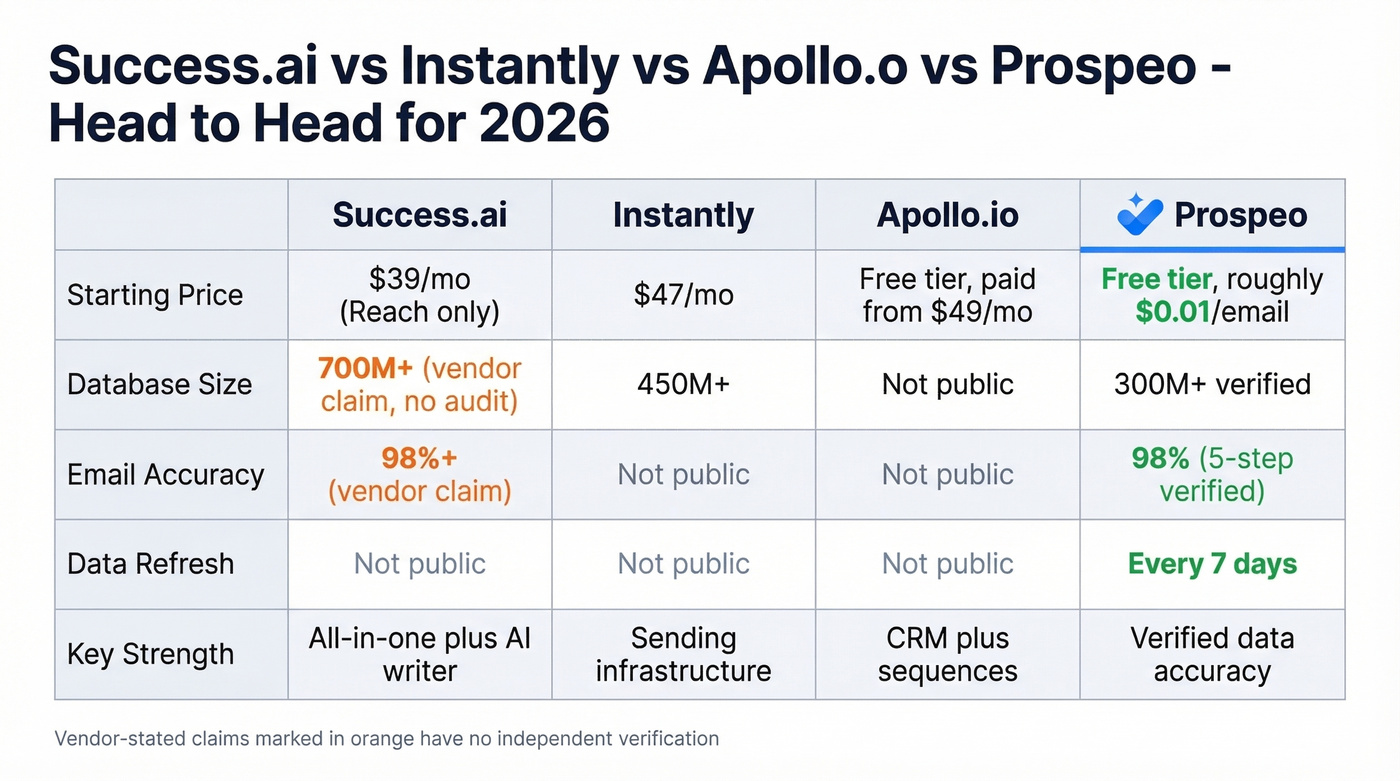 Success.ai vs Instantly vs Apollo.o vs Prospeo - Head to Head for 2026

| | Success.ai | Instantly | Apollo.io | Prospeo |
|---|---|---|---|---|
| Starting Price | $39/mo (Reach only) | $47/mo | Free tier, paid from $49/mo | Free tier, roughly $0.01/email |
| Database Size | 700M+ (vendor claim, no audit) | 450M+ | Not public | 300M+ verified |
| Email Accuracy | 98%+ (vendor claim) | Not public | Not public | 98% (5-step verified) |
| Data Refresh | Not public | Not public | Not public | Every 7 days |
| Key Strength | All-in-one plus AI writer | Sending infrastructure | CRM plus sequences | Verified data accuracy |

Vendor-stated claims marked in orange have no independent verification